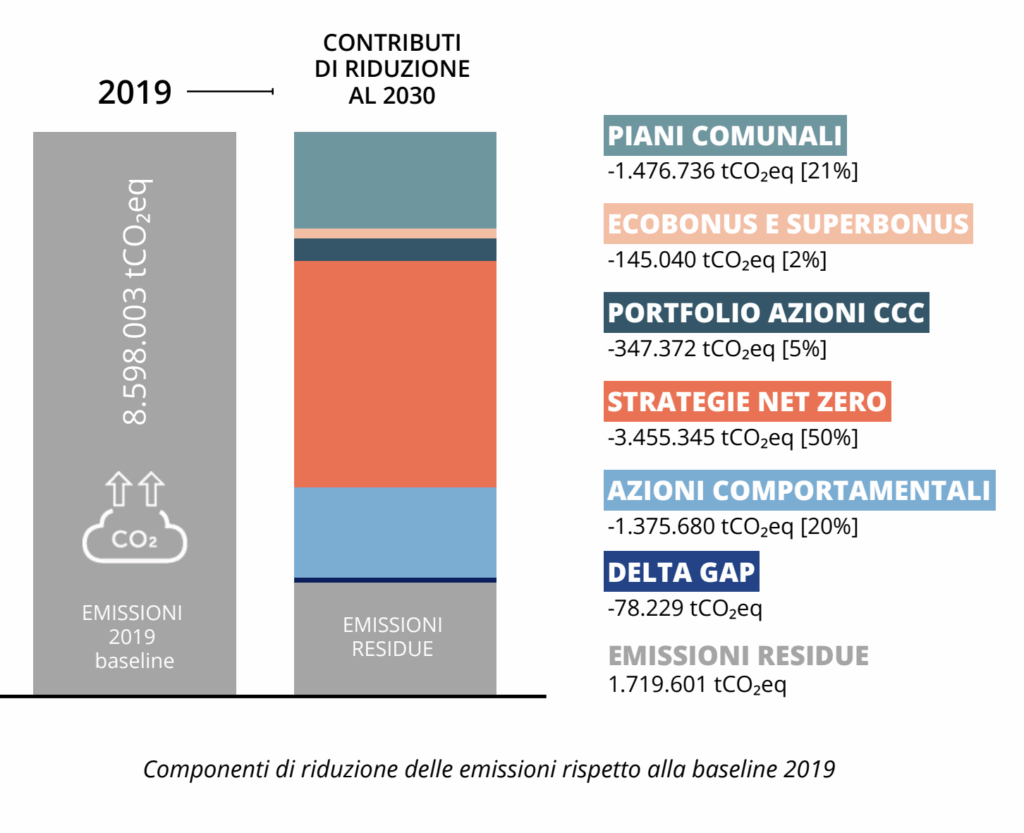 2019

CONTRIBUTI DI RIDUZIONE AL 2030

8.598.003 $tCO_2eq$

$CO_2$

EMISSIONI 2019 baseline

EMISSIONI RESIDUE

PIANI COMUNALI
-1.476.736 $tCO_2eq$ [21%]

ECOBONUS E SUPERBONUS
-145.040 $tCO_2eq$ [2%]

PORTFOLIO AZIONI CCC
-347.372 $tCO_2eq$ [5%]

STRATEGIE NET ZERO
-3.455.345 $tCO_2eq$ [50%]

AZIONI COMPORTAMENTALI
-1.375.680 $tCO_2eq$ [20%]

DELTA GAP
-78.229 $tCO_2eq$

EMISSIONI RESIDUE
1.719.601 $tCO_2eq$

Componenti di riduzione delle emissioni rispetto alla baseline 2019